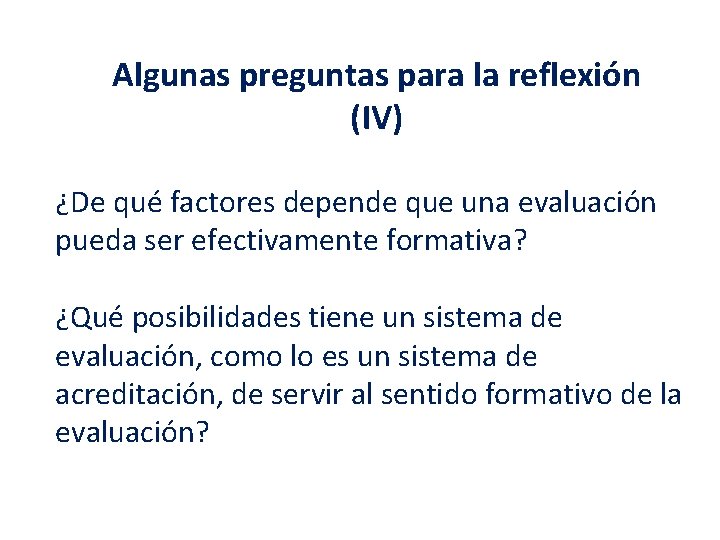 Algunas preguntas para la reflexión (IV)

¿De qué factores depende que una evaluación pueda ser efectivamente formativa?

¿Qué posibilidades tiene un sistema de evaluación, como lo es un sistema de acreditación, de servir al sentido formativo de la evaluación?